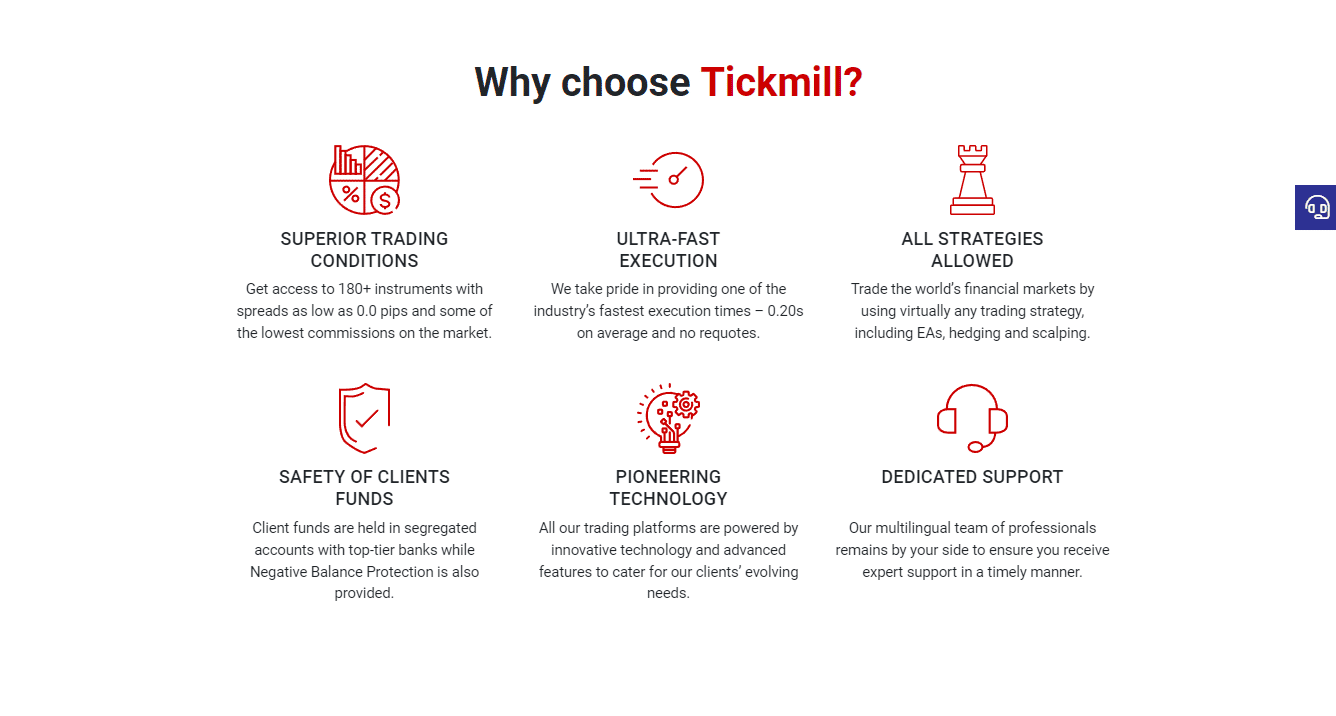 Why choose Tickmill?

SUPERIOR TRADING CONDITIONS

Get access to 180+ instruments with spreads as low as 0.0 pips and some of the lowest commissions on the market.

ULTRA-FAST EXECUTION

We take pride in providing one of the industry's fastest execution times – 0.20s on average and no requotes.

ALL STRATEGIES ALLOWED

Trade the world's financial markets by using virtually any trading strategy, including EAs, hedging and scalping.

SAFETY OF CLIENTS FUNDS

Client funds are held in segregated accounts with top-tier banks while Negative Balance Protection is also provided.

PIONEERING TECHNOLOGY

All our trading platforms are powered by innovative technology and advanced features to cater for our clients' evolving needs.

DEDICATED SUPPORT

Our multilingual team of professionals remains by your side to ensure you receive expert support in a timely manner.